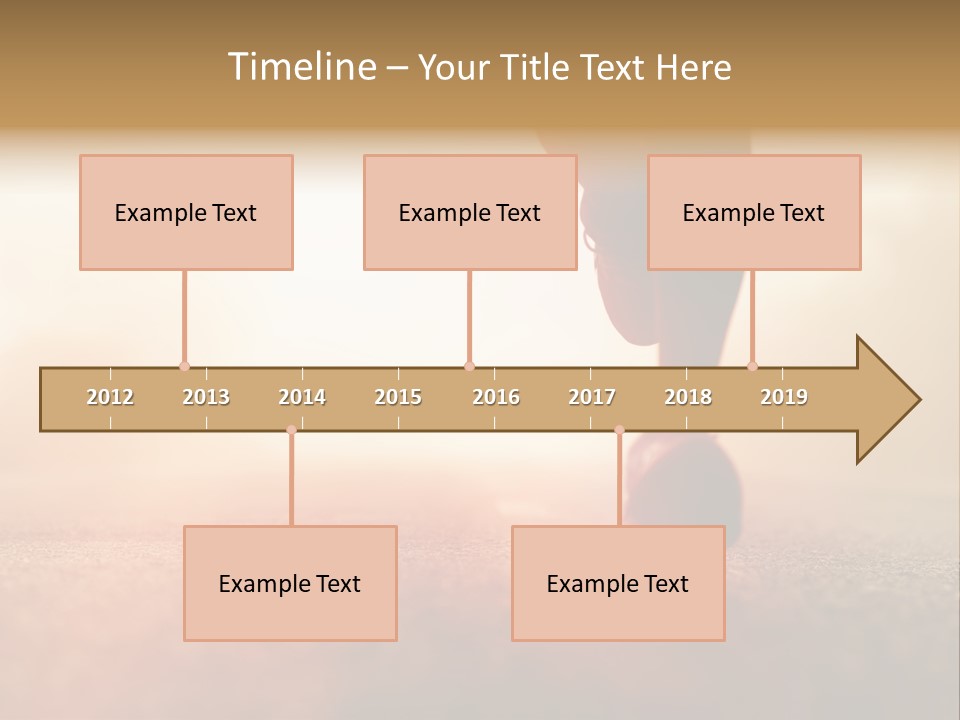 Timeline – Your Title Text Here

Example Text

Example Text

Example Text

2012 2013 2014 2015 2016 2017 2018 2019

Example Text

Example Text